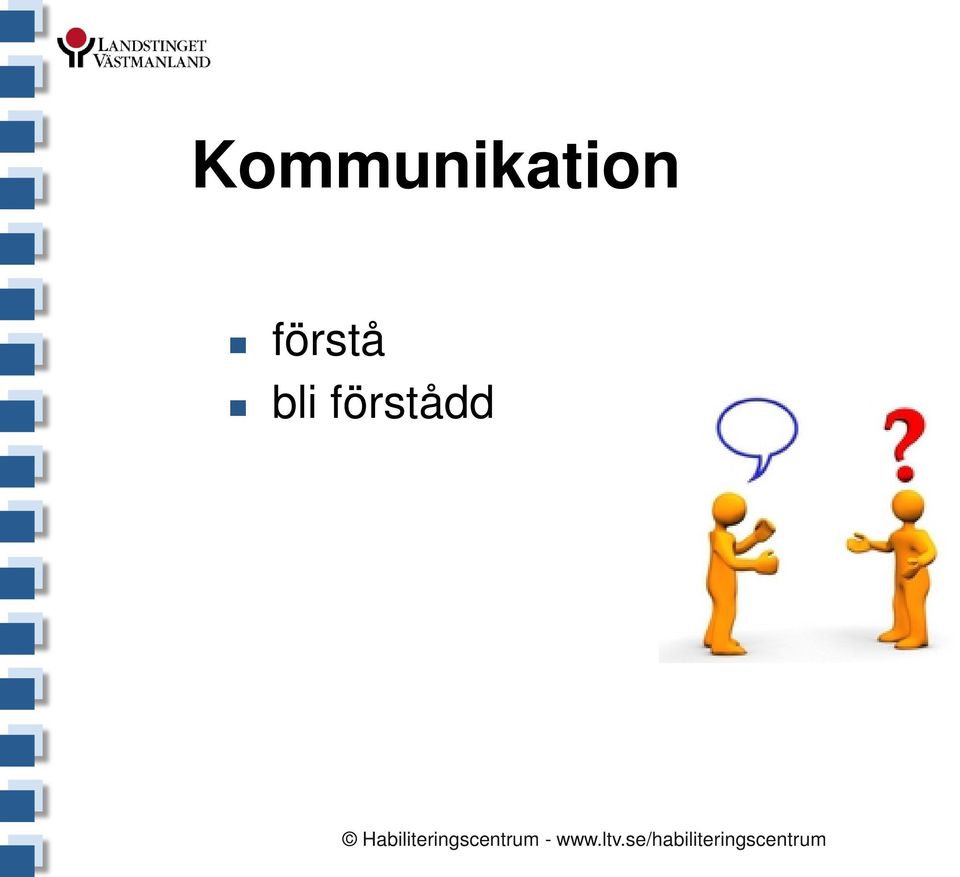 LANDSTINGET VÄSTMANLAND

Kommunikation

- förstå
- bli förstådd

?

© Habiliteringscentrum - www.ltv.se/habiliteringscentrum